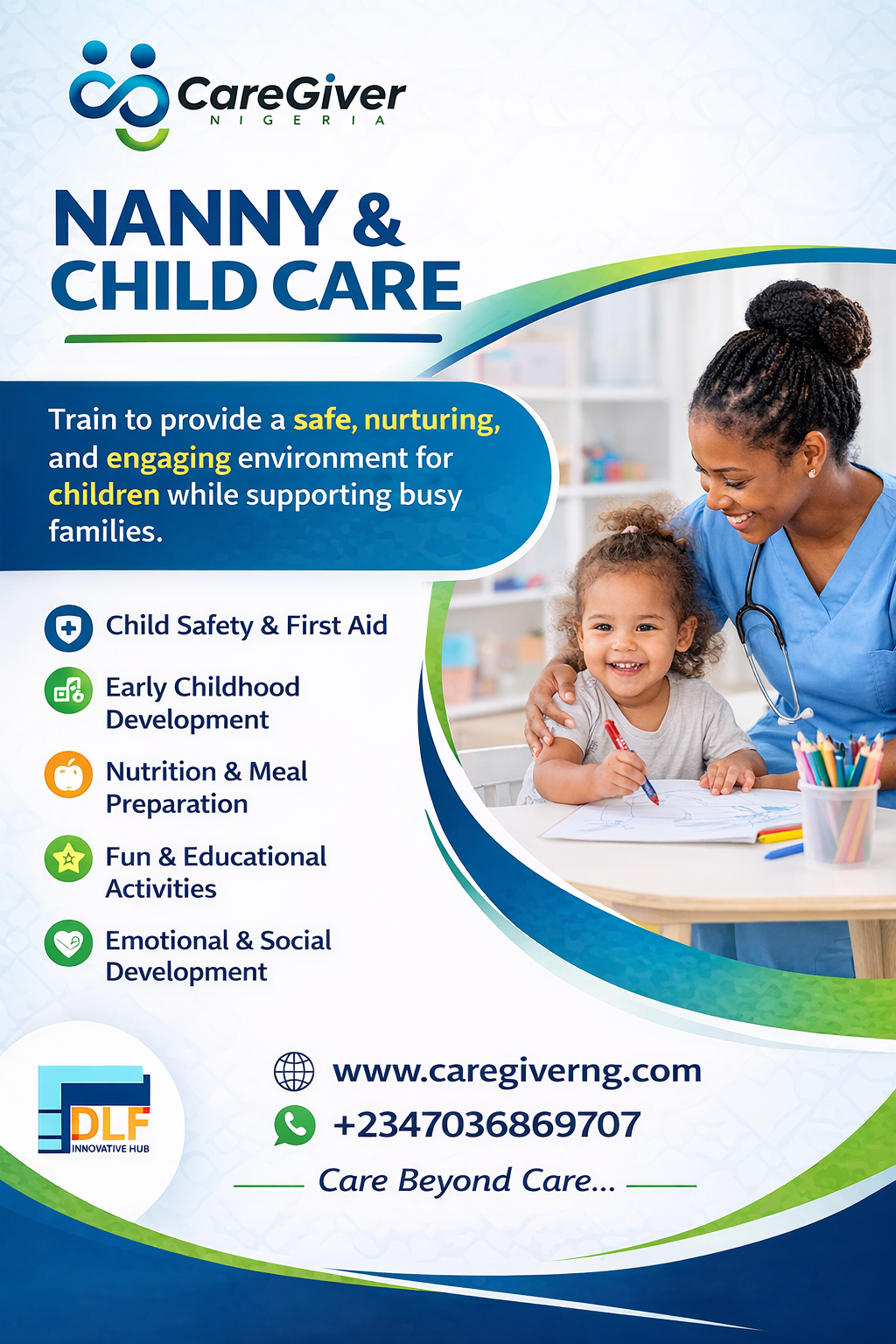 CareGiver
NIGERIA

NANNY &
CHILD CARE

Train to provide a safe, nurturing, and engaging environment for children while supporting busy families.

Child Safety & First Aid

Early Childhood Development

Nutrition & Meal Preparation

Fun & Educational Activities

Emotional & Social Development

DLF
INNOVATIVE HUB

www.caregiverng.com
+2347036869707
Care Beyond Care...